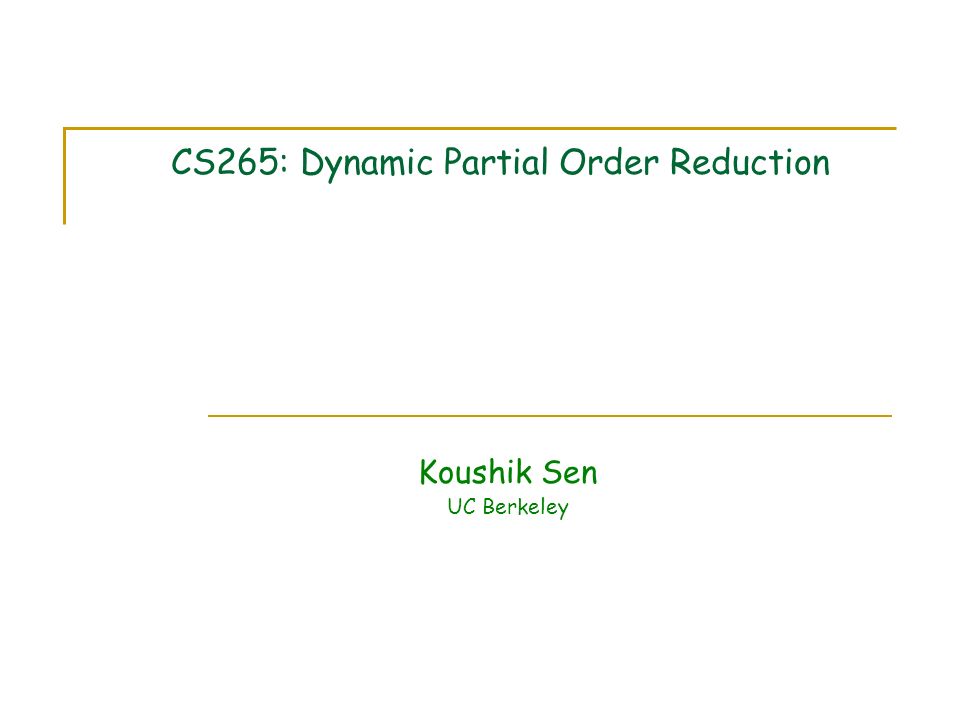 CS265: Dynamic Partial Order Reduction

Koushik Sen
UC Berkeley